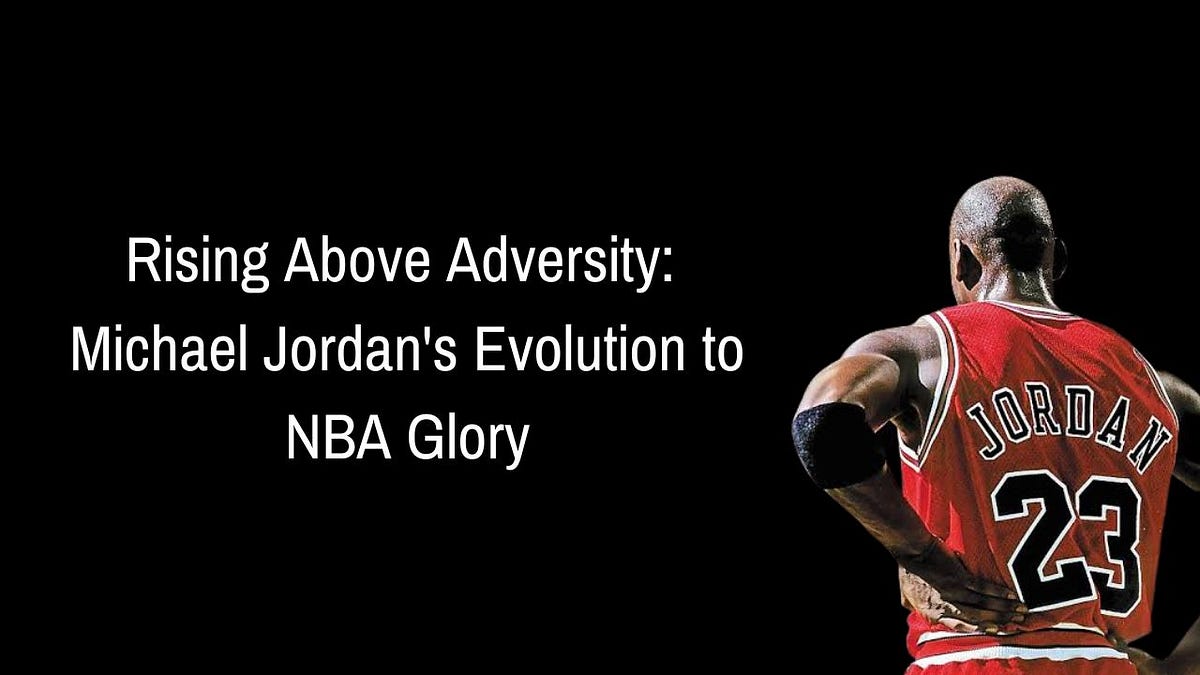 Rising Above Adversity: Michael Jordan's Evolution to NBA Glory

JORDAN
23